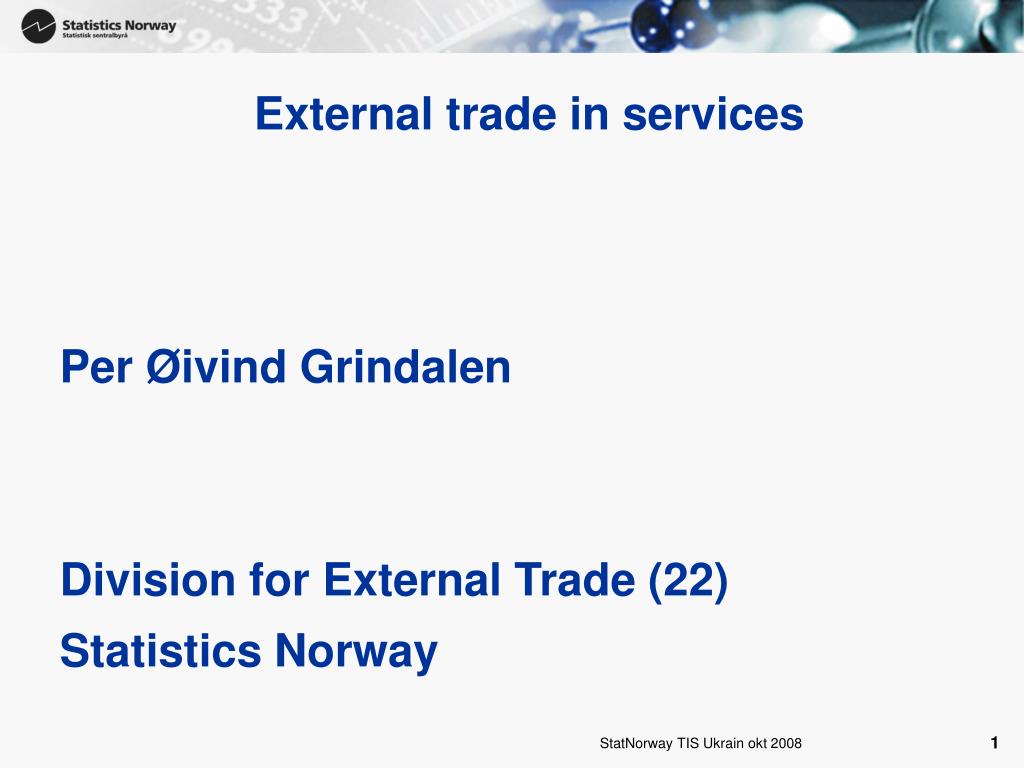 Statistics Norway
Statistisk sentralbyrå

External trade in services

Per Øivind Grindalen

Division for External Trade (22)

Statistics Norway

StatNorway TIS Ukrain okt 2008

1